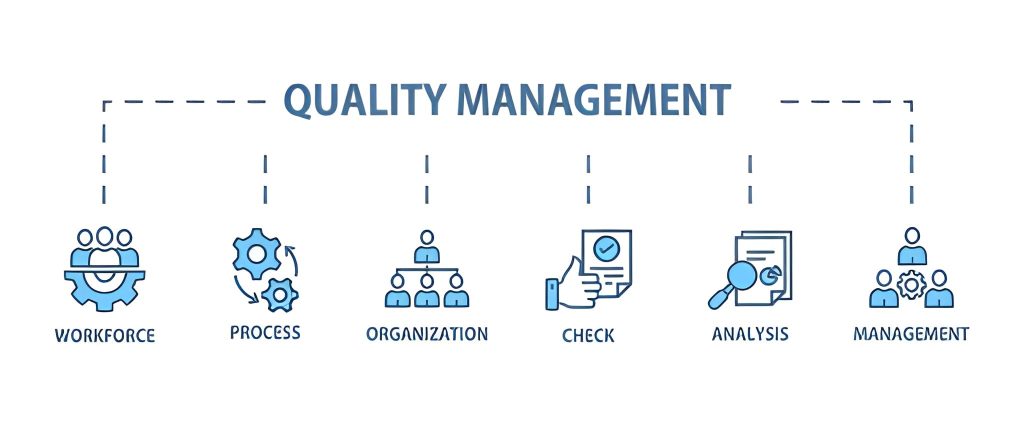 QUALITY MANAGEMENT

WORKFORCE

PROCESS

ORGANIZATION

CHECK

ANALYSIS

MANAGEMENT